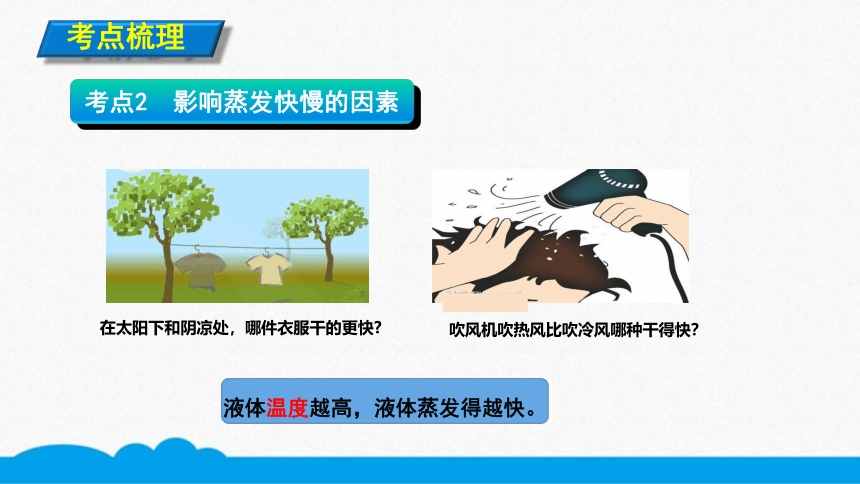 考点梳理

考点2　影响蒸发快慢的因素

在太阳下和阴凉处，哪件衣服干的更快?

吹风机吹热风比吹冷风哪种干得快?

液体温度越高，液体蒸发得越快。